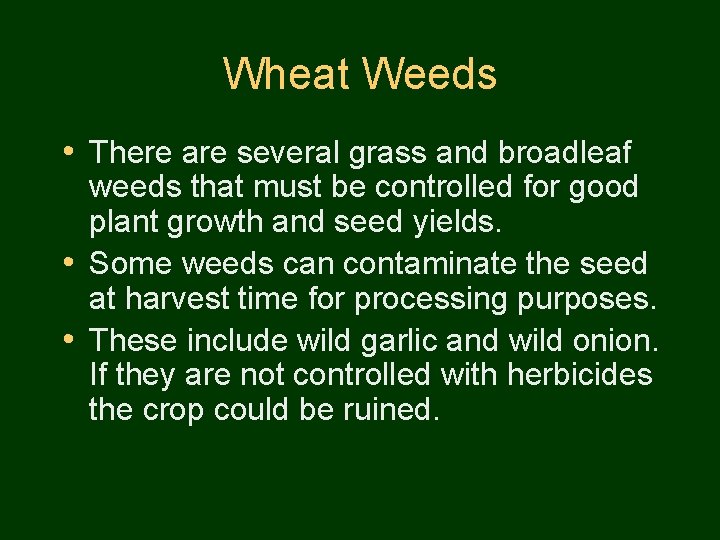 Wheat Weeds

• There are several grass and broadleaf weeds that must be controlled for good plant growth and seed yields.

• Some weeds can contaminate the seed at harvest time for processing purposes.

• These include wild garlic and wild onion. If they are not controlled with herbicides the crop could be ruined.